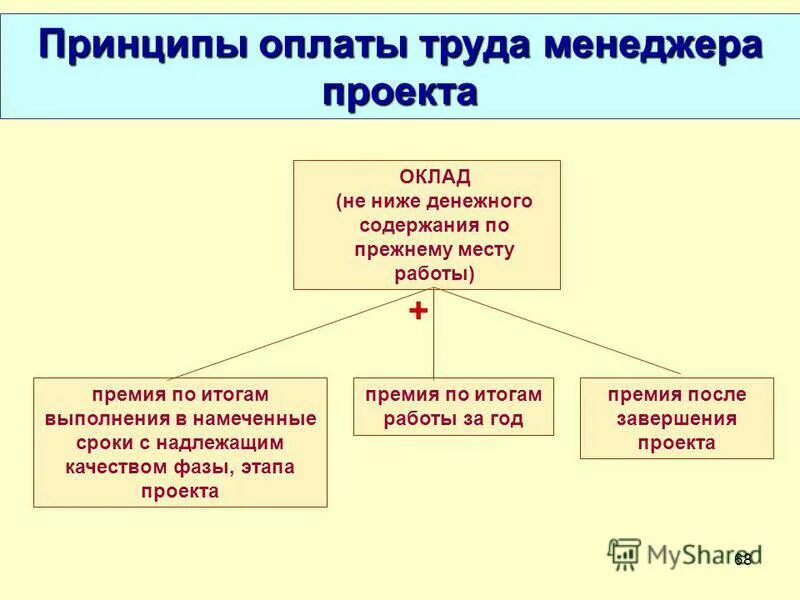 Принципы оплаты труда менеджера проекта

ОКЛАД
(не ниже денежного содержания по прежнему месту работы)

+

премия по итогам выполнения в намеченные сроки с надлежащим качеством фазы, этапа проекта

премия по итогам работы за год

премия после завершения проекта

MyShared

68